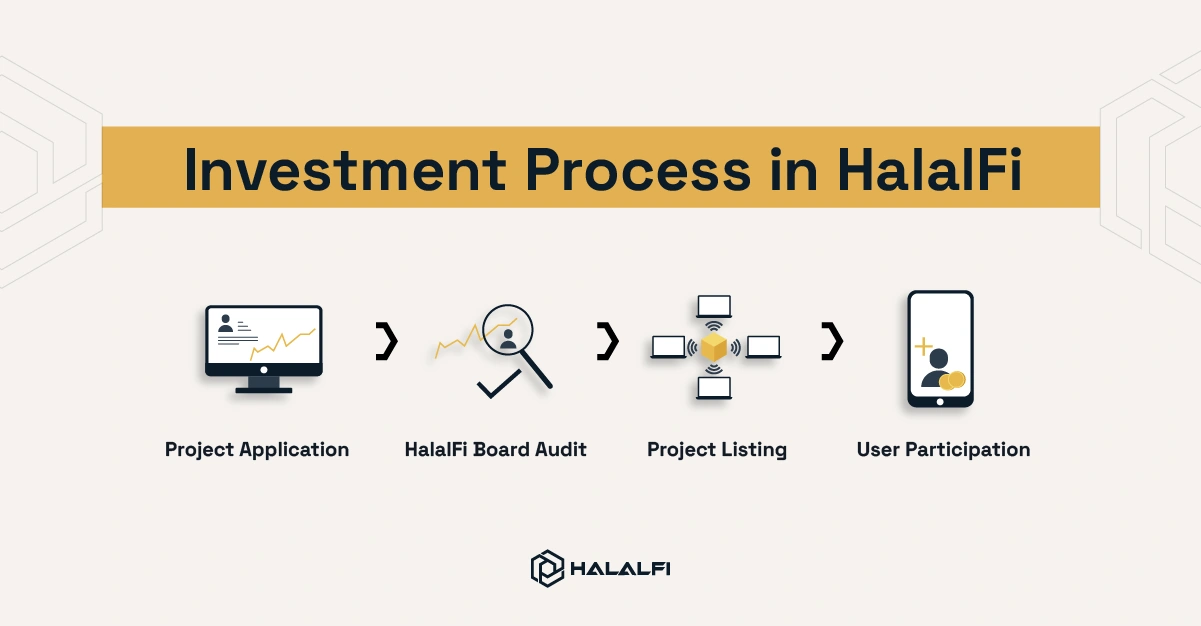 Investment Process in HalalFi

Project Application

HalalFi Board Audit

Project Listing

User Participation

HALALFI